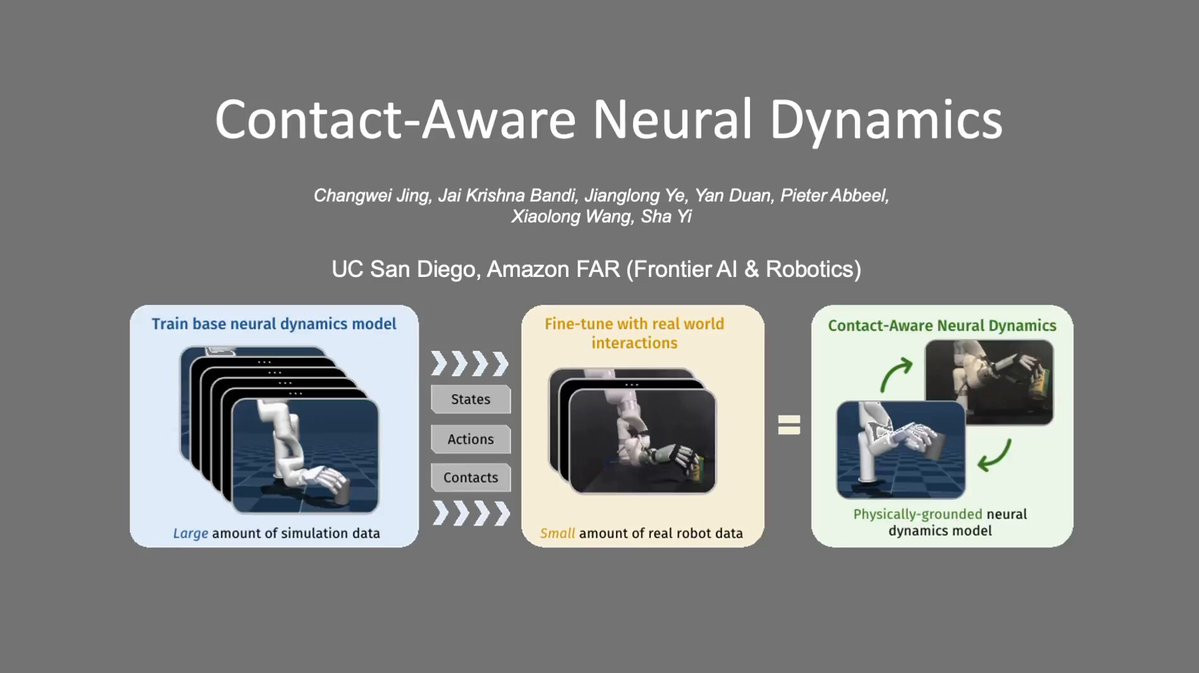 Contact-Aware Neural Dynamics

Changwei Jing, Jai Krishna Bandi, Jianglong Ye, Yan Duan, Pieter Abbeel, Xiaolong Wang, Sha Yi

UC San Diego, Amazon FAR (Frontier AI & Robotics)

Train base neural dynamics model

Large amount of simulation data

States

Actions

Contacts

Fine-tune with real world interactions

Small amount of real robot data

=

Contact-Aware Neural Dynamics

Physically-grounded neural dynamics model